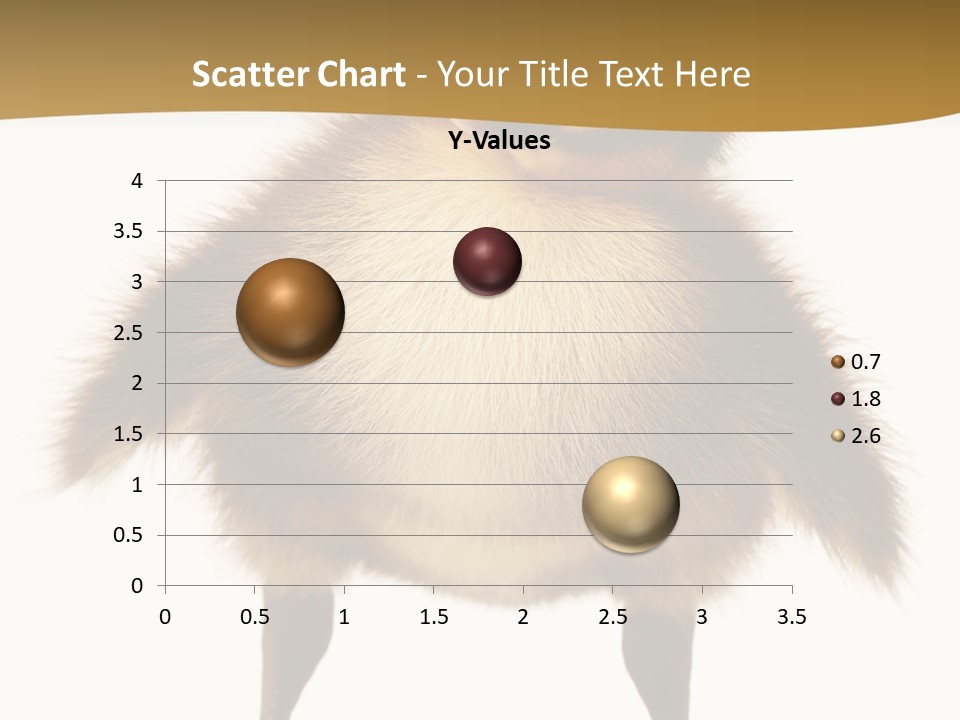 Scatter Chart - Your Title Text Here

Y-Values

4
3.5
3
2.5
2
1.5
1
0.5
0

0 0.5 1 1.5 2 2.5 3 3.5

0.7
1.8
2.6